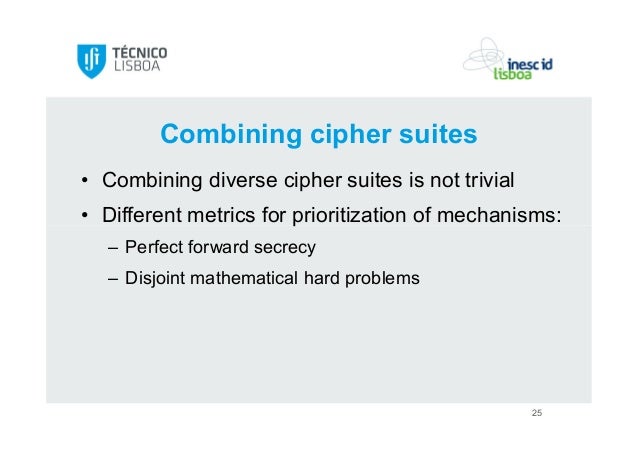 TÉCNICO LISBOA

inesc id lisboa

Combining cipher suites

• Combining diverse cipher suites is not trivial

• Different metrics for prioritization of mechanisms:

– Perfect forward secrecy

– Disjoint mathematical hard problems

25